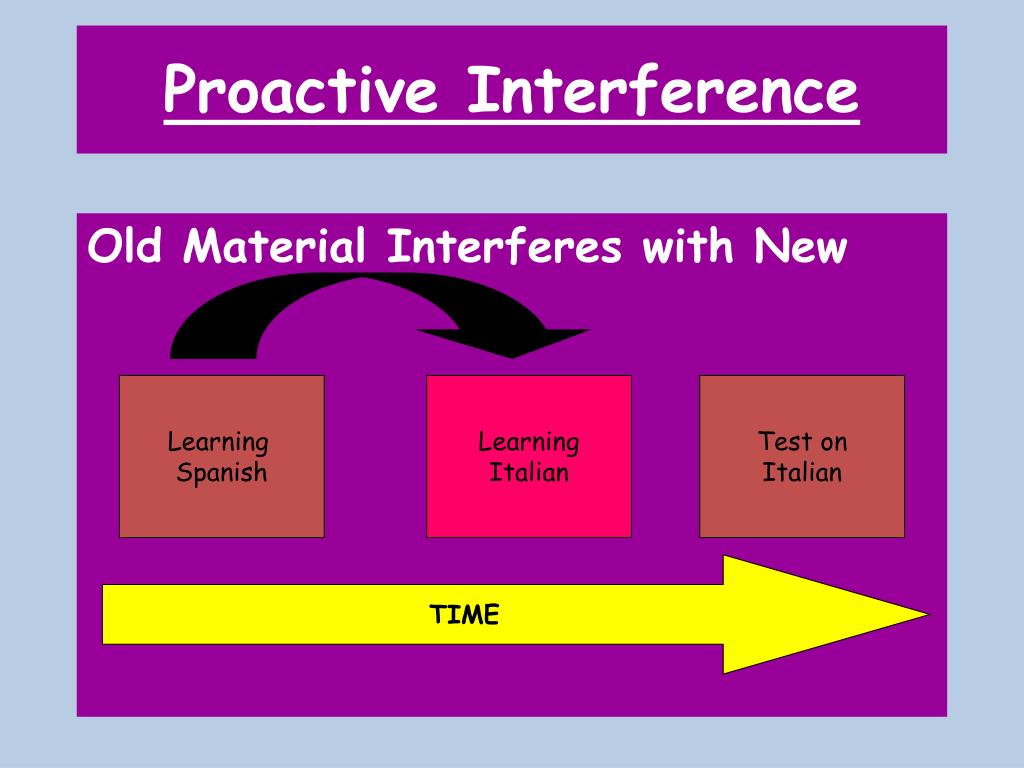 Proactive Interference

Old Material Interferes with New

Learning Spanish

Learning Italian

Test on Italian

TIME